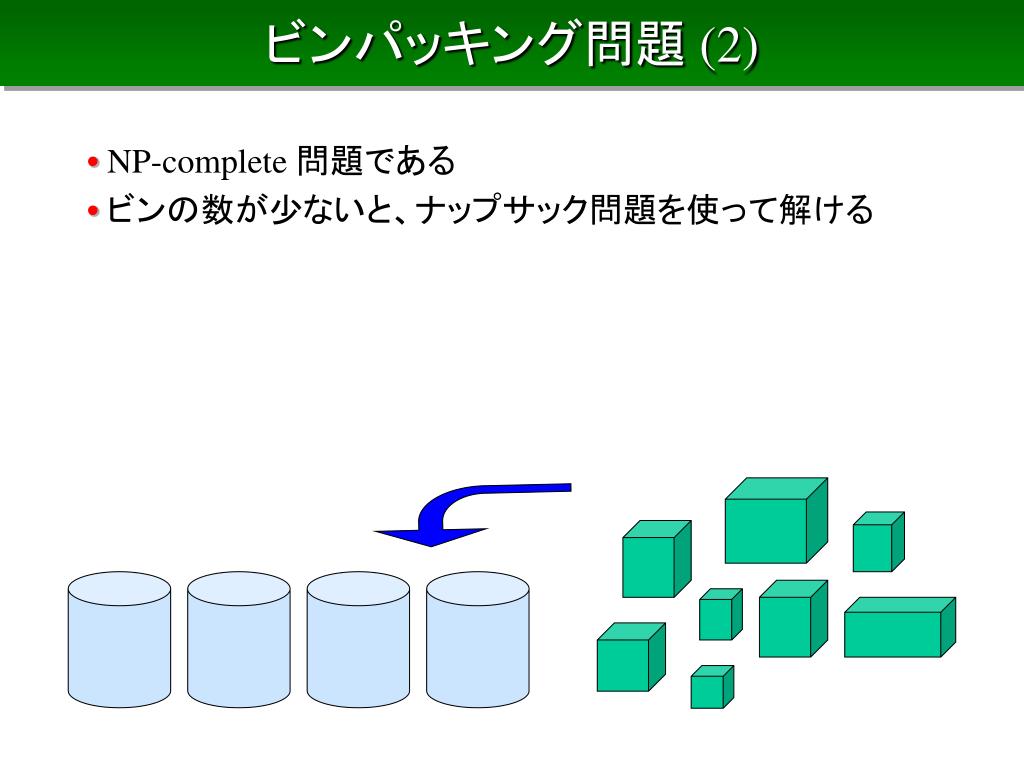 ビンパッキング問題 (2)

• NP-complete 問題である
• ビンの数が少ないと、ナップサック問題を使って解ける